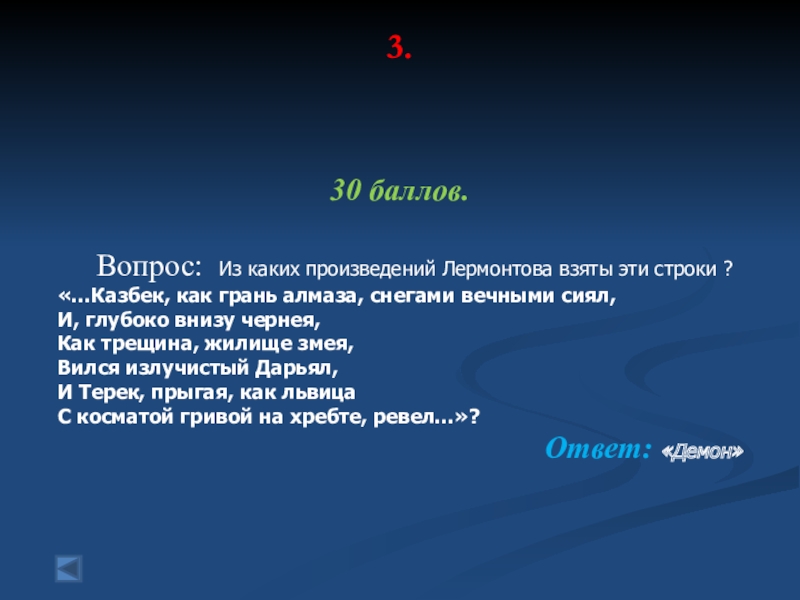 3.

30 баллов.

Вопрос: Из каких произведений Лермонтова взяты эти строки ?
«…Казбек, как грань алмаза, снегами вечными сиял,
И, глубоко внизу чернея,
Как трещина, жилище змея,
Вился излучистый Дарьял,
И Терек, прыгая, как львица
С косматой гривой на хребте, ревел…»?

Ответ: «Демон»